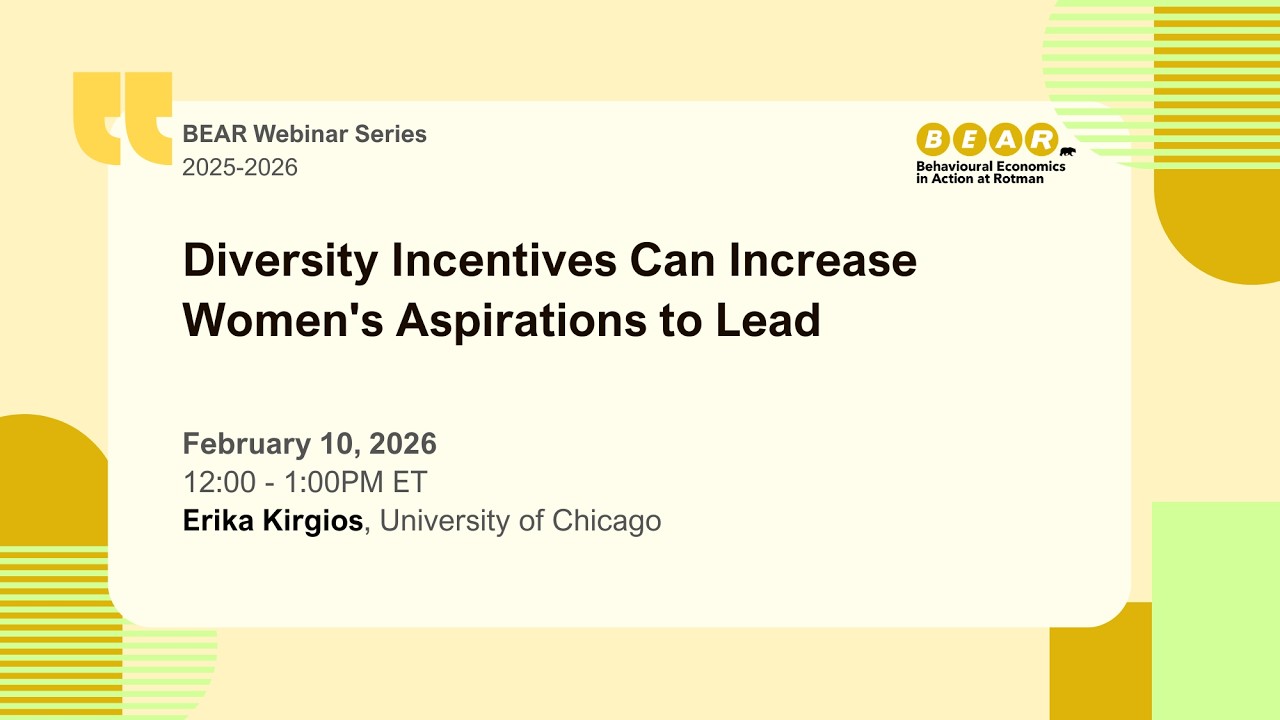 BEAR Webinar Series
2025-2026

BEAR
Behavioural Economics in Action at Rotman

Diversity Incentives Can Increase Women's Aspirations to Lead

February 10, 2026
12:00 - 1:00PM ET
Erika Kirgios, University of Chicago